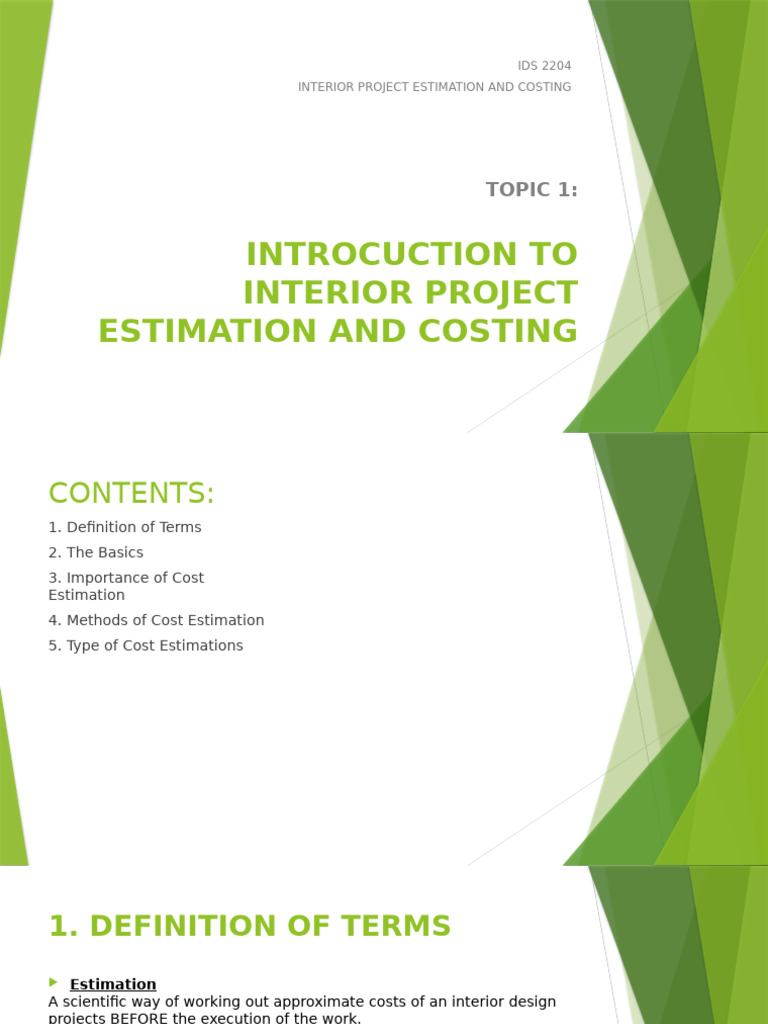 IDS 2204

INTERIOR PROJECT ESTIMATION AND COSTING

TOPIC 1:

INTROCUCTION TO INTERIOR PROJECT ESTIMATION AND COSTING

CONTENTS:

1. Definition of Terms
2. The Basics
3. Importance of Cost Estimation
4. Methods of Cost Estimation
5. Type of Cost Estimations

1. DEFINITION OF TERMS

Estimation

A scientific way of working out approximate costs of an interior design projects BEFORE the execution of the work.